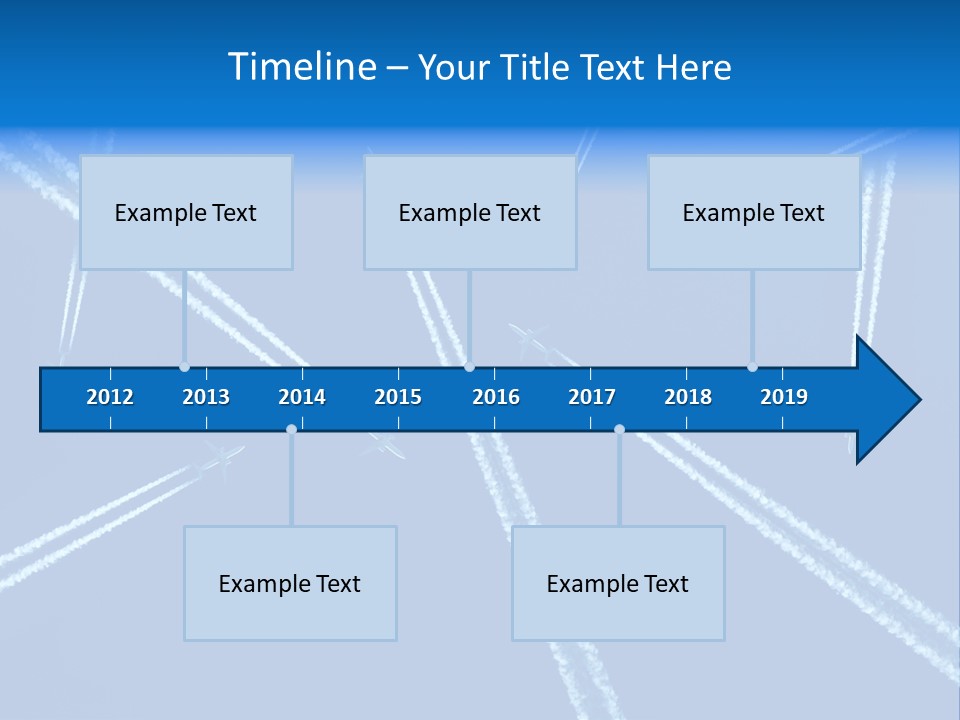 Timeline – Your Title Text Here

Example Text

Example Text

Example Text

2012 2013 2014 2015 2016 2017 2018 2019

Example Text

Example Text